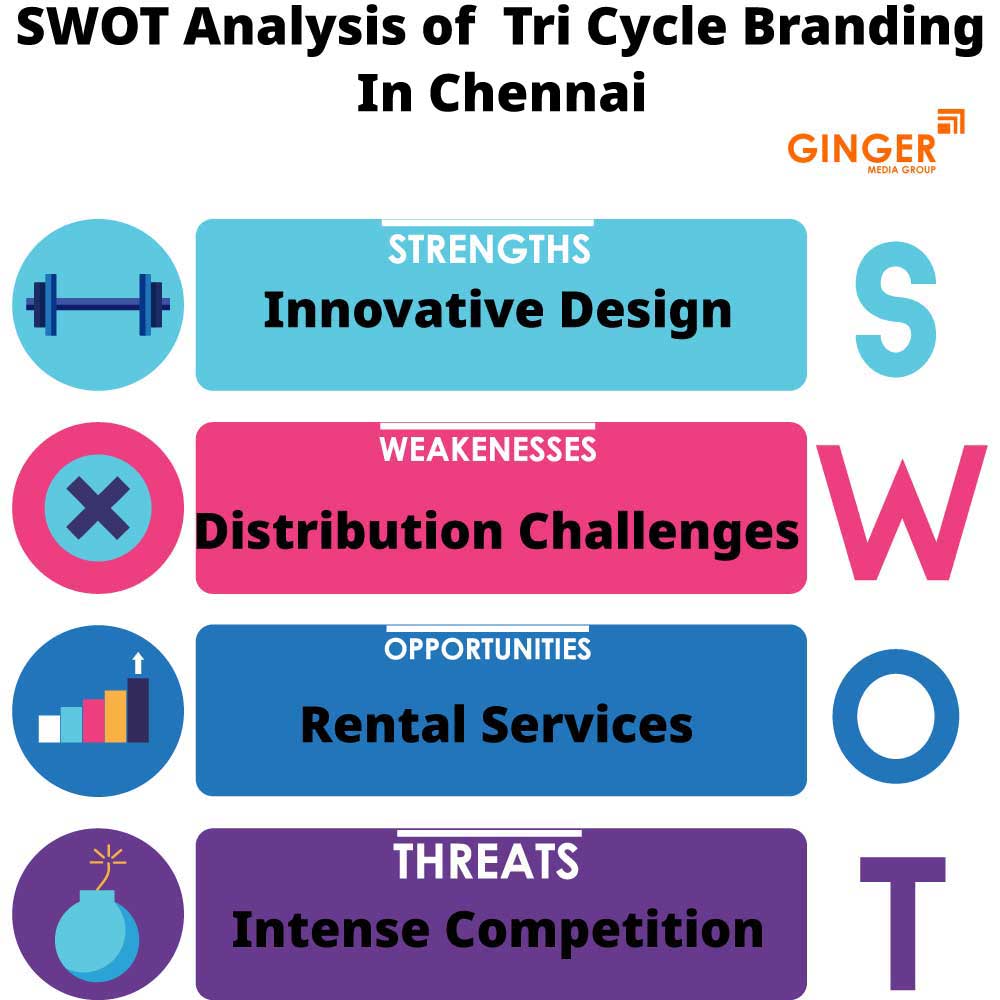 SWOT Analysis of Tri Cycle Branding In Chennai

GINGER
MEDIA GROUP

STRENGTHS
Innovative Design

S

WEAKENESSES
Distribution Challenges

W

OPPORTUNITIES
Rental Services

O

THREATS
Intense Competition

T